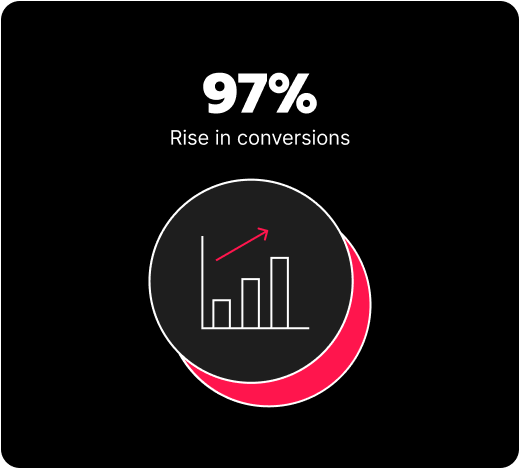 97%

Rise in conversions